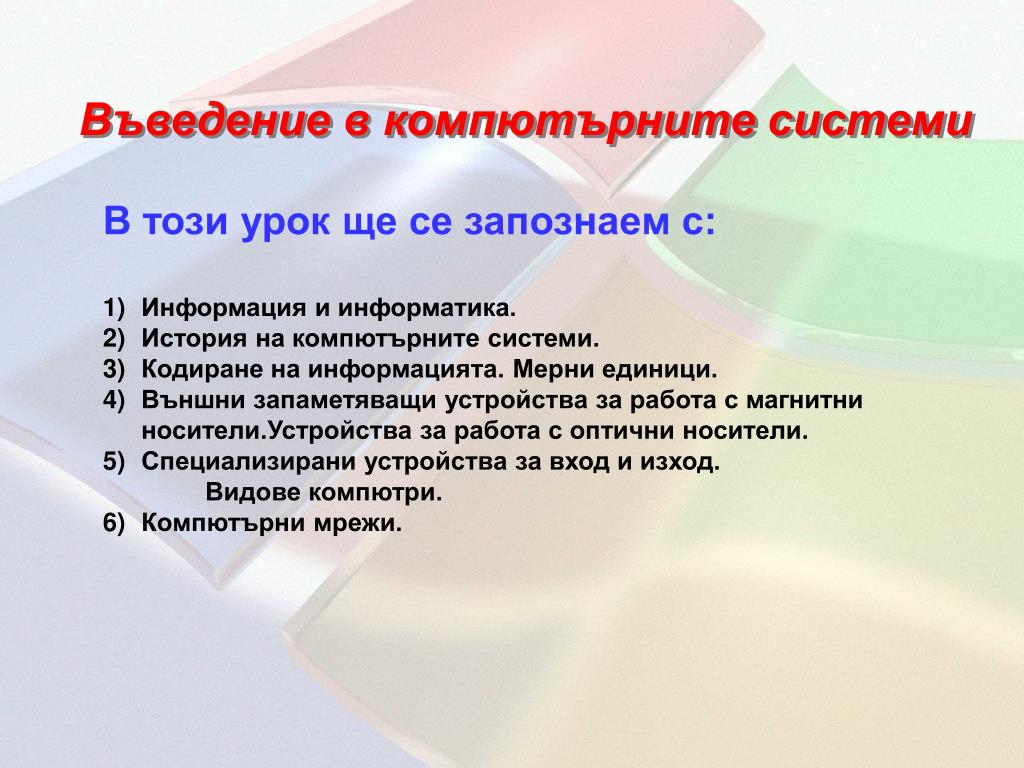 Въведение в компютърните системи

В този урок ще се запознаем с:

1) Информация и информатика.
2) История на компютърните системи.
3) Кодиране на информацията. Мерни единици.
4) Външни запаметяващи устройства за работа с магнитни носители.Устройства за работа с оптични носители.
5) Специализирани устройства за вход и изход. Видове компютри.
6) Компютърни мрежи.